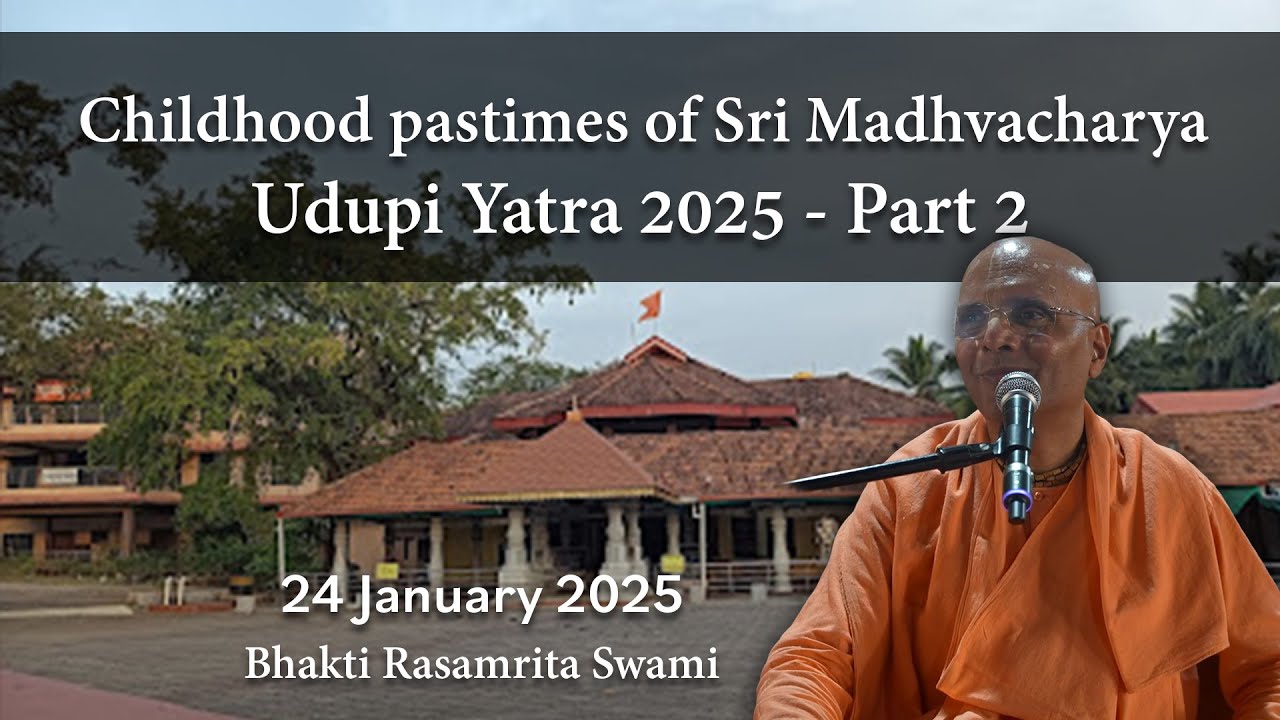 Childhood pastimes of Sri Madhvacharya
Udupi Yatra 2025 - Part 2

24 January 2025
Bhakti Rasamrita Swami